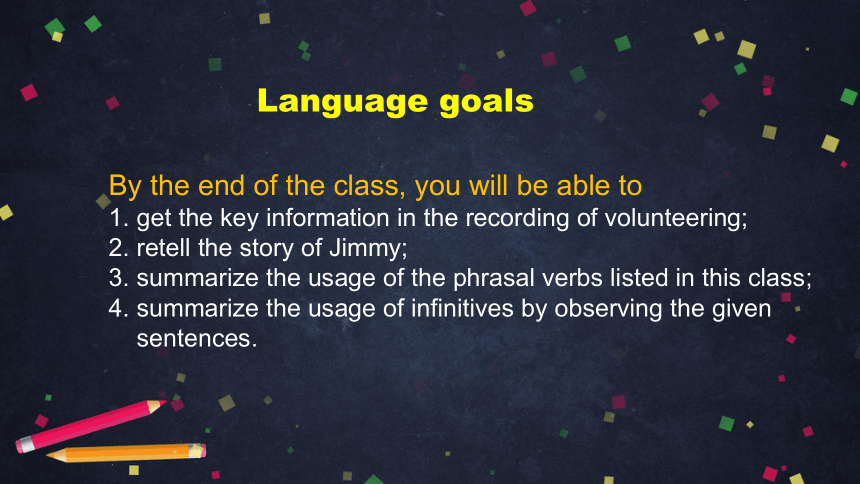 Language goals

By the end of the class, you will be able to
1. get the key information in the recording of volunteering;
2. retell the story of Jimmy;
3. summarize the usage of the phrasal verbs listed in this class;
4. summarize the usage of infinitives by observing the given sentences.